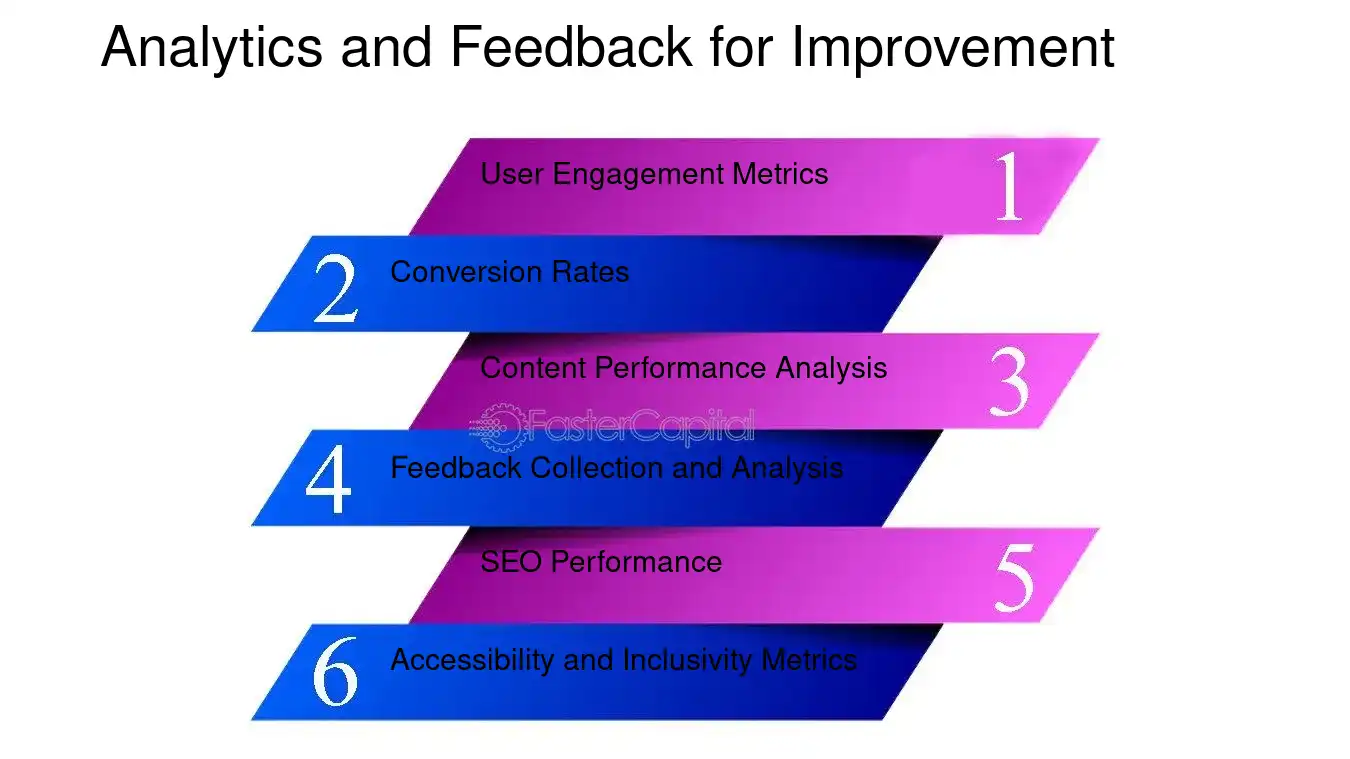 Analytics and Feedback for Improvement

User Engagement Metrics 1

2 Conversion Rates

Content Performance Analysis 3

FasterCapital

4 Feedback Collection and Analysis

SEO Performance 5

6 Accessibility and Inclusivity Metrics